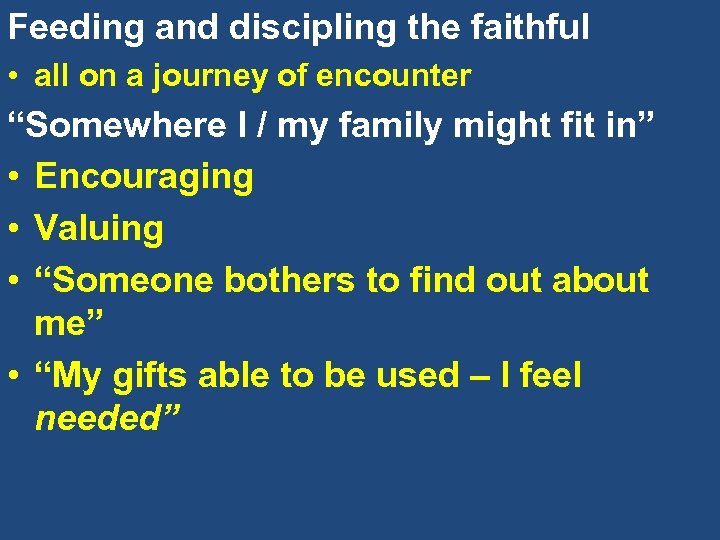 Feeding and discipling the faithful

• all on a journey of encounter

“Somewhere I / my family might fit in”

• Encouraging

• Valuing

• “Someone bothers to find out about me”

• “My gifts able to be used – I feel needed”